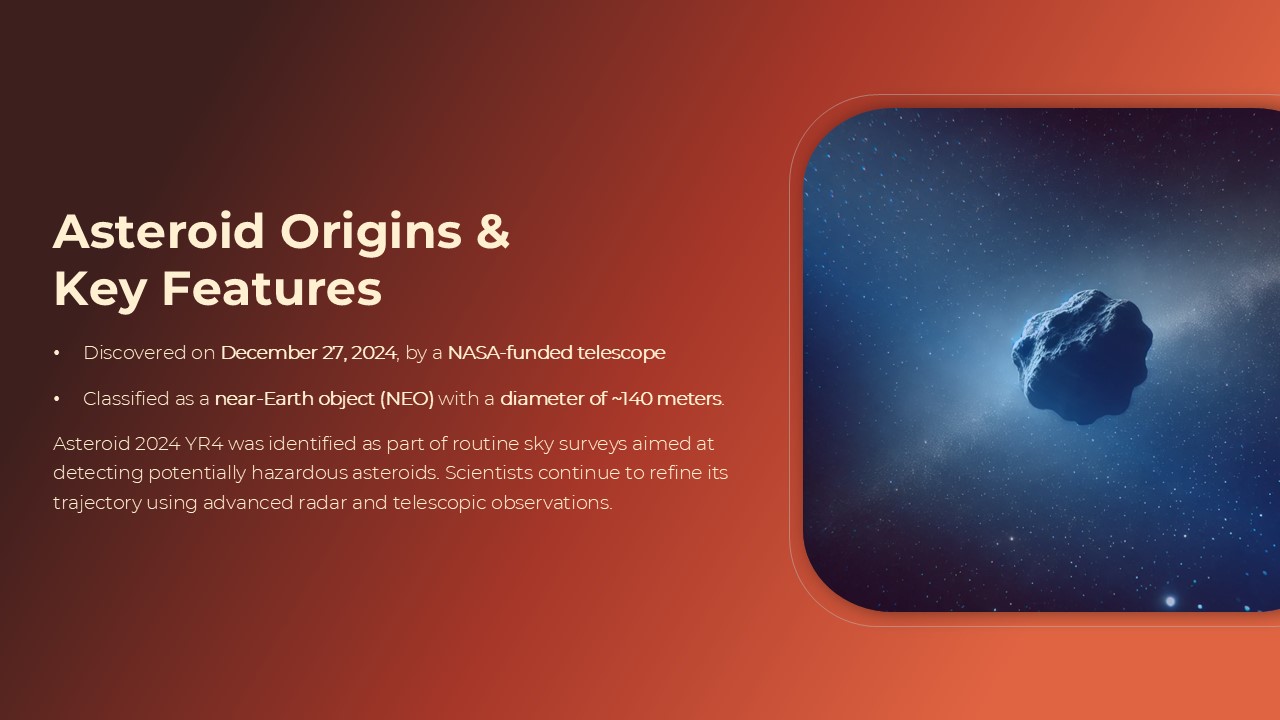 Asteroid Origins & Key Features

• Discovered on December 27, 2024, by a NASA-funded telescope

• Classified as a near-Earth object (NEO) with a diameter of ~140 meters.

Asteroid 2024 YR4 was identified as part of routine sky surveys aimed at detecting potentially hazardous asteroids. Scientists continue to refine its trajectory using advanced radar and telescopic observations.